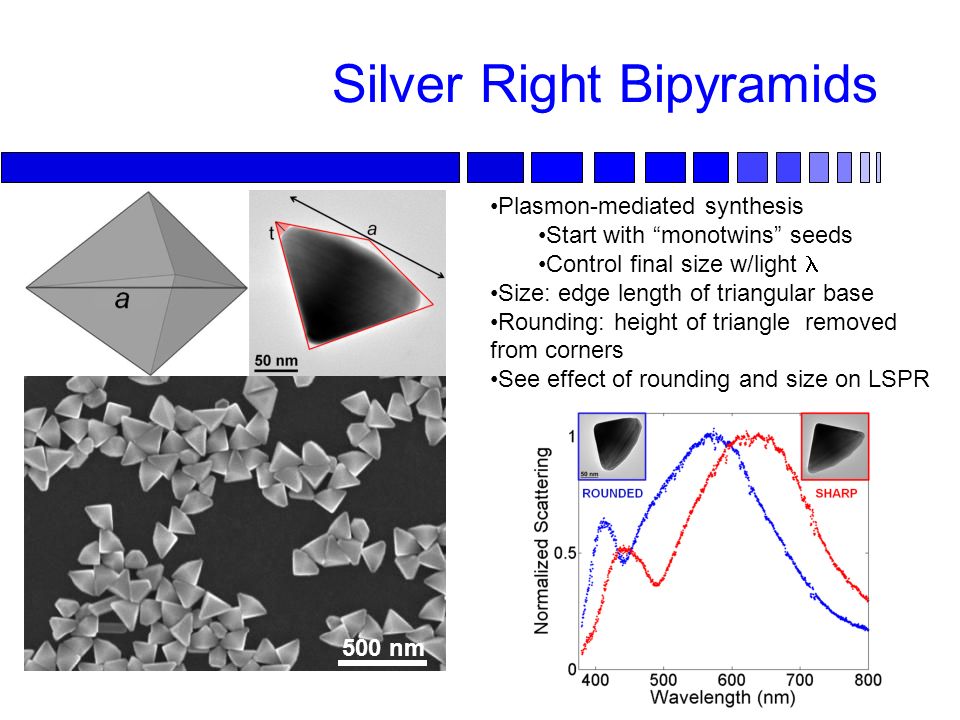 Silver Right Bipyramids

a

t

a

50 nm

500 nm

•Plasmon-mediated synthesis
•Start with “monotwins” seeds
•Control final size w/light $\lambda$
•Size: edge length of triangular base
•Rounding: height of triangle removed from corners
•See effect of rounding and size on LSPR

50 nm

ROUNDED

SHARP

Normalized Scattering

1

0.5

0

400 500 600 700 800

Wavelength (nm)